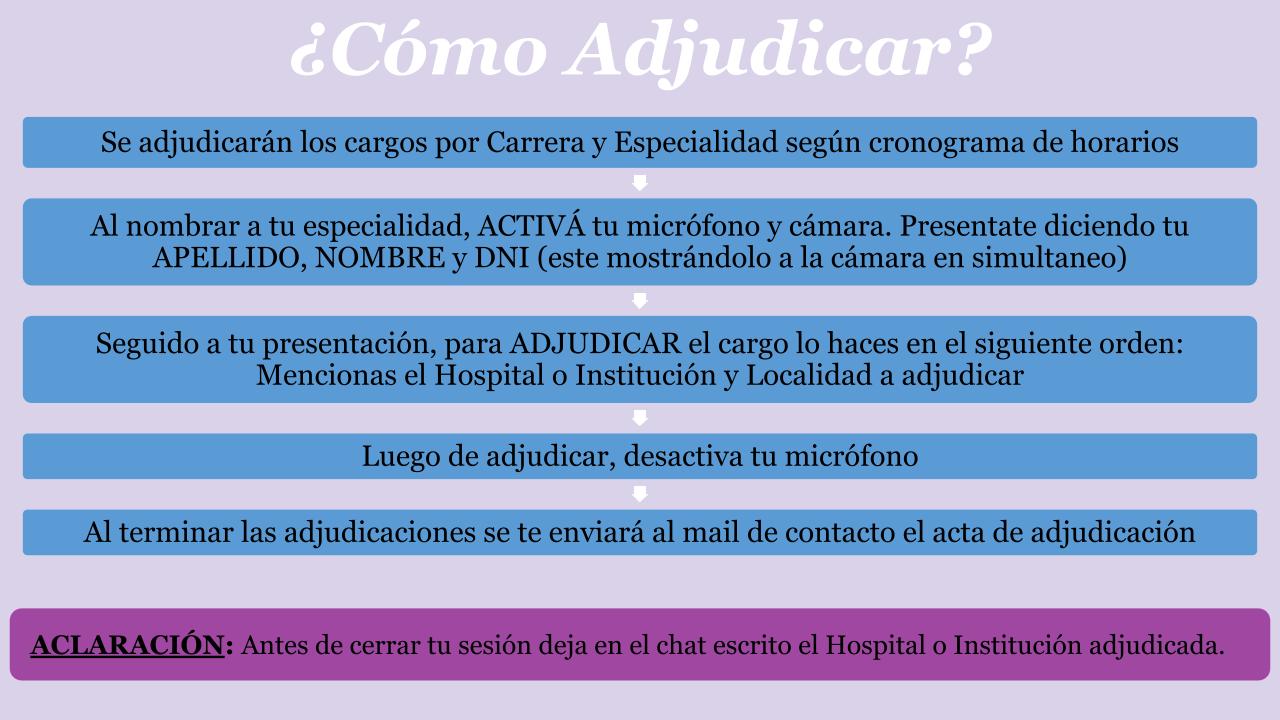 ¿Cómo Adjudicar?

Se adjudicarán los cargos por Carrera y Especialidad según cronograma de horarios

Al nombrar a tu especialidad, ACTIVÁ tu micrófono y cámara. Presentate diciendo tu APELLIDO, NOMBRE y DNI (este mostrándolo a la cámara en simultaneo)

Seguido a tu presentación, para ADJUDICAR el cargo lo haces en el siguiente orden: Mencionas el Hospital o Institución y Localidad a adjudicar

Luego de adjudicar, desactiva tu micrófono

Al terminar las adjudicaciones se te enviará al mail de contacto el acta de adjudicación

ACLARACIÓN: Antes de cerrar tu sesión deja en el chat escrito el Hospital o Institución adjudicada.